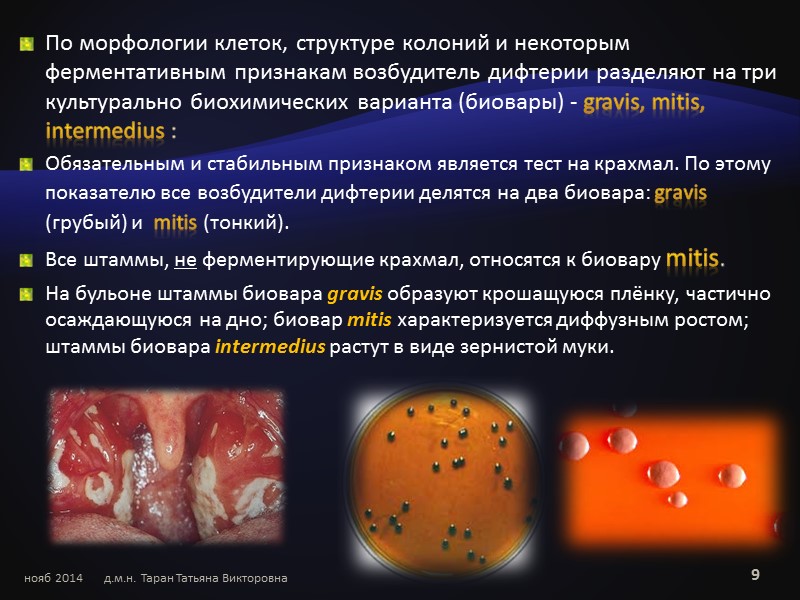 По морфологии клеток, структуре колоний и некоторым ферментативным признакам возбудитель дифтерии разделяют на три культурально биохимических варианта (биовары) - gravis, mitis, intermedius :

Обязательным и стабильным признаком является тест на крахмал. По этому показателю все возбудители дифтерии делятся на два биовара: gravis (грубый) и mitis (тонкий).

Все штаммы, не ферментирующие крахмал, относятся к биовару mitis.

На бульоне штаммы биовара gravis образуют крошащуюся плёнку, частично осаждающуюся на дно; биовар mitis характеризуется диффузным ростом; штаммы биовара intermedius растут в виде зернистой муки.

нояб 2014 д.м.н. Таран Татьяна Викторовна

9